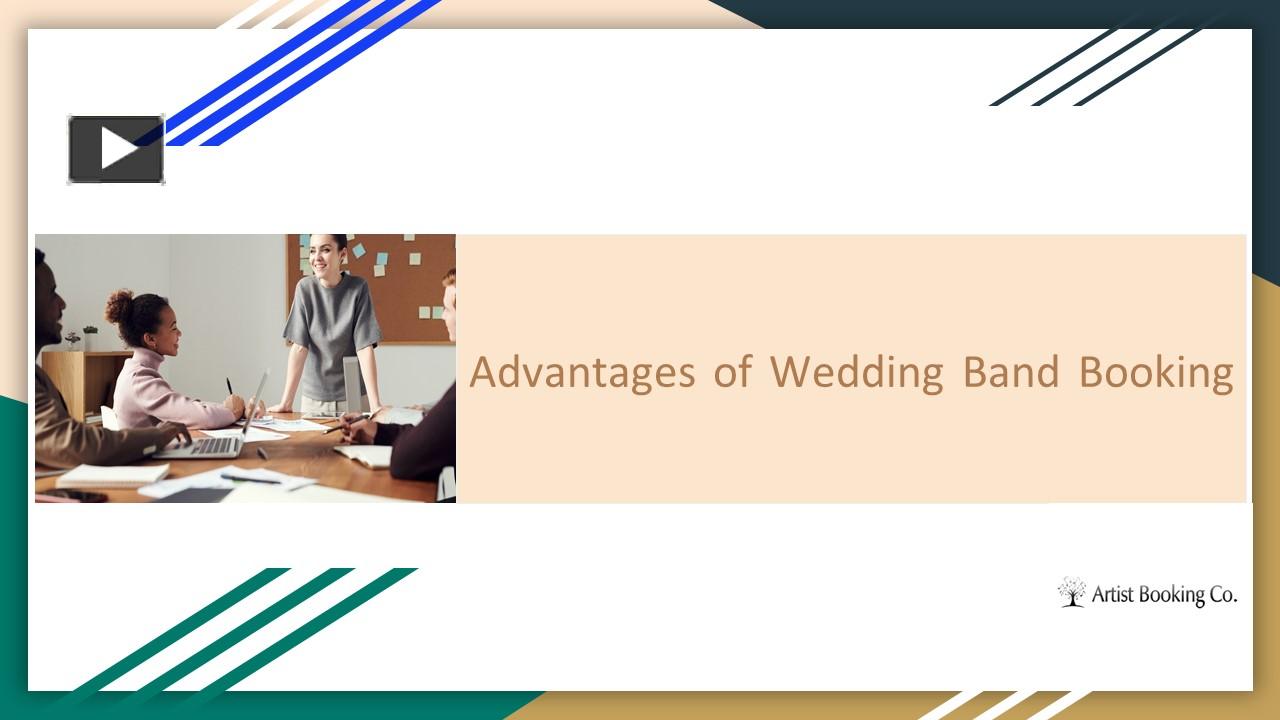 Advantages of Wedding Band Booking

Artist Booking Co.